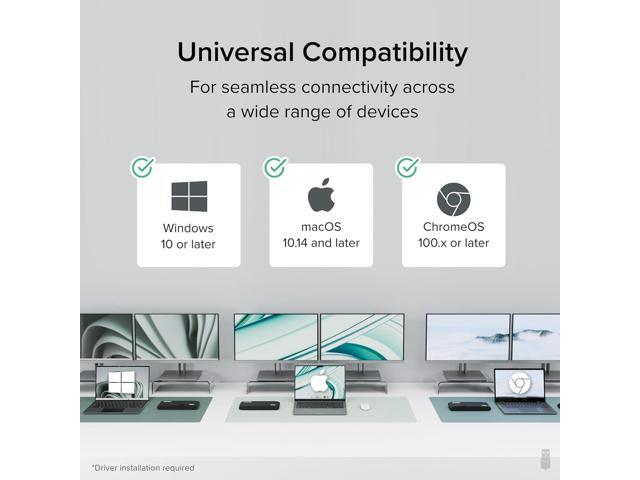 Universal Compatibility

For seamless connectivity across a wide range of devices

Windows
10 or later

macOS
10.14 and later

ChromeOS
100.x or later

*Driver installation required